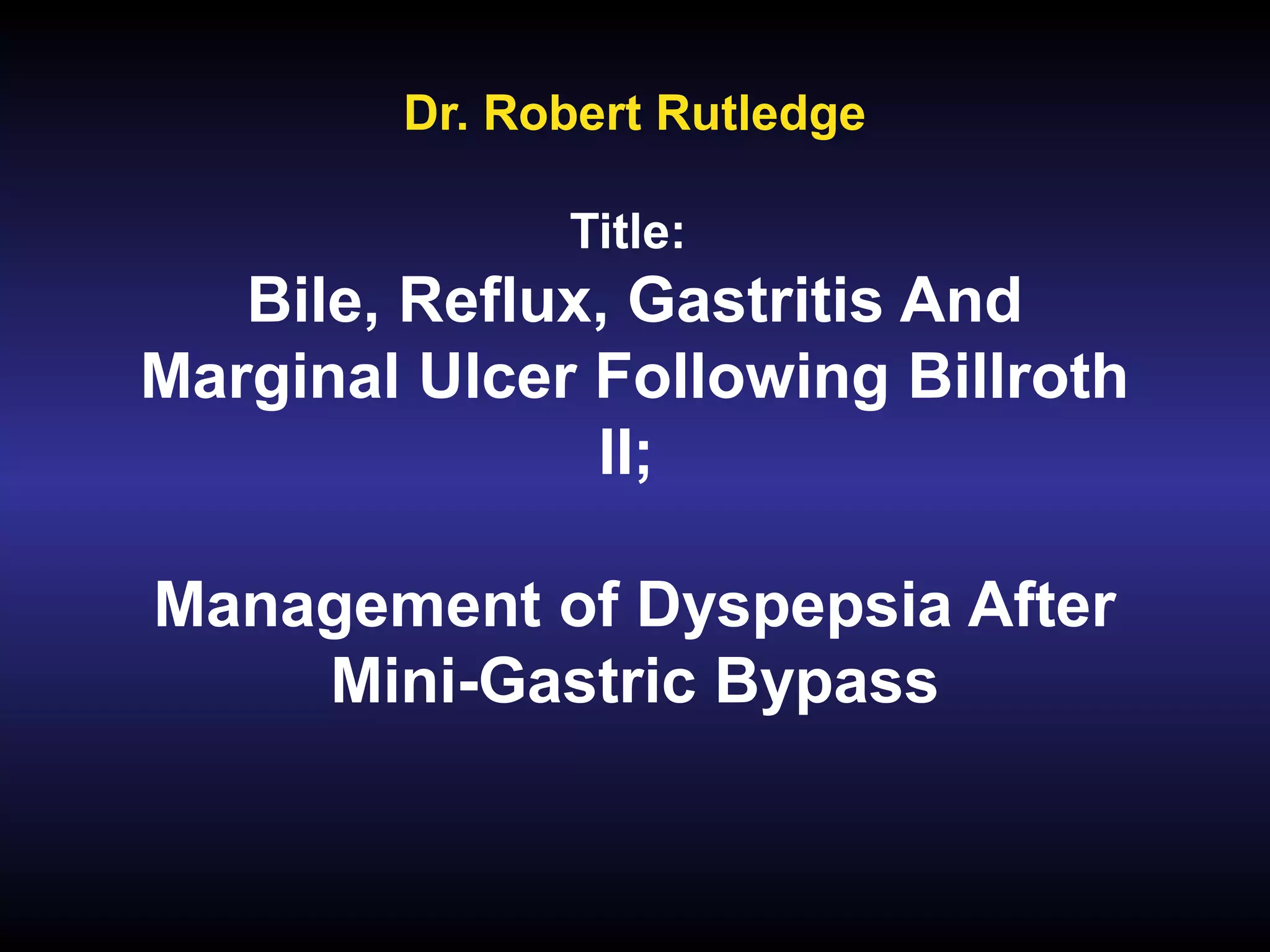 Dr. Robert Rutledge

Title:

Bile, Reflux, Gastritis And Marginal Ulcer Following Billroth II;

Management of Dyspepsia After Mini-Gastric Bypass